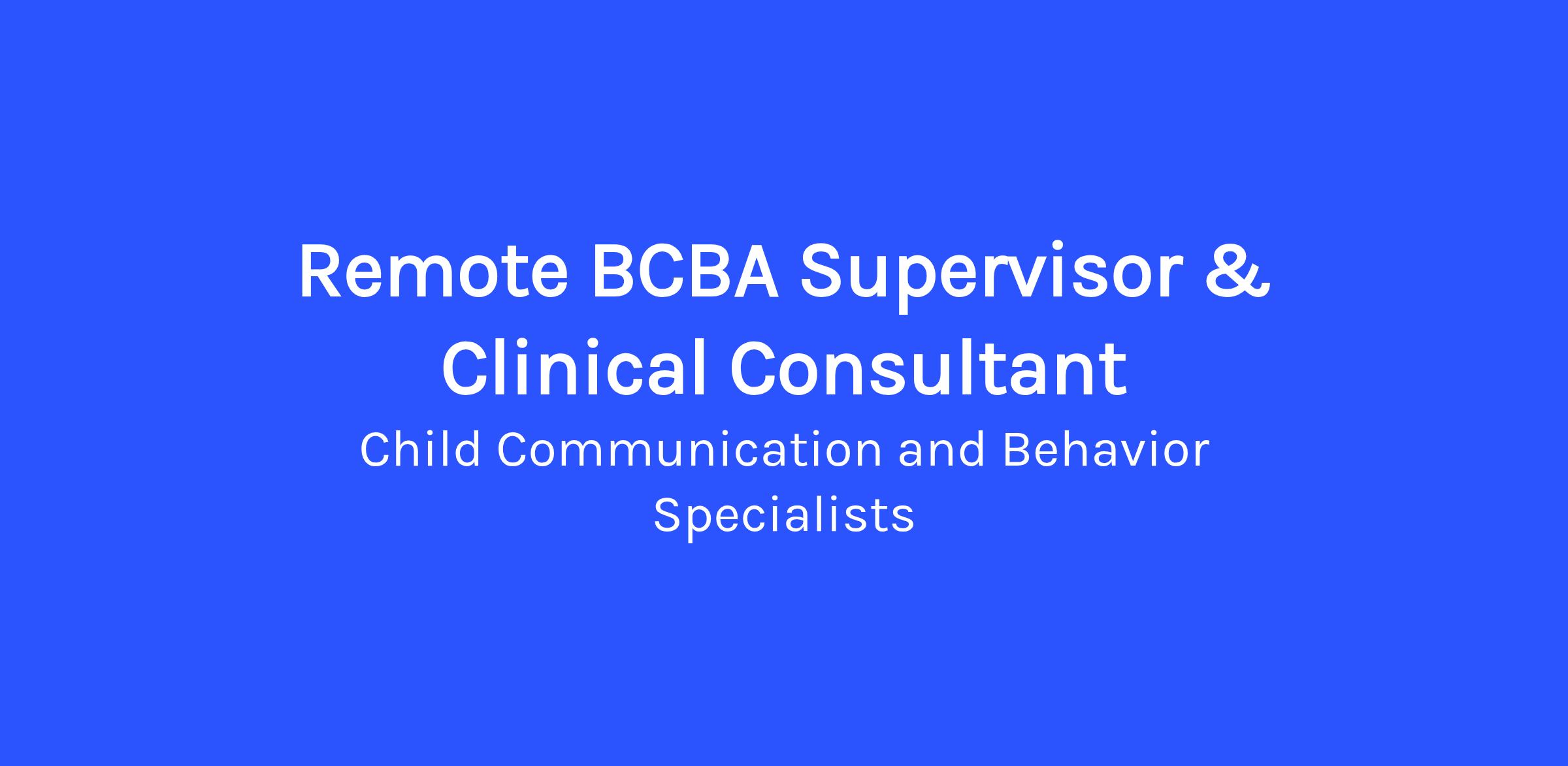 Remote BCBA Supervisor & Clinical Consultant

Child Communication and Behavior Specialists